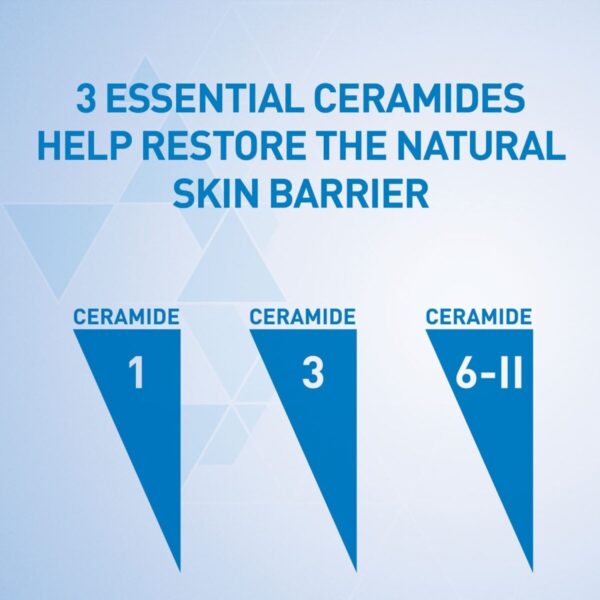 3 ESSENTIAL CERAMIDES HELP RESTORE THE NATURAL SKIN BARRIER

CERAMIDE
1

CERAMIDE
3

CERAMIDE
6-II